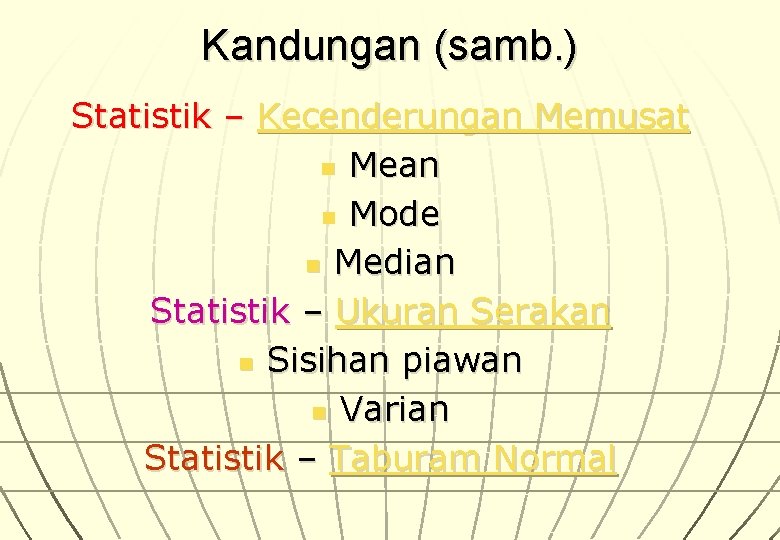 Kandungan (samb.)

Statistik – Kecenderungan Memusat

- Mean
- Mode
- Median

Statistik – Ukuran Serakan

- Sisihan piawan
- Varian

Statistik – Taburam Normal